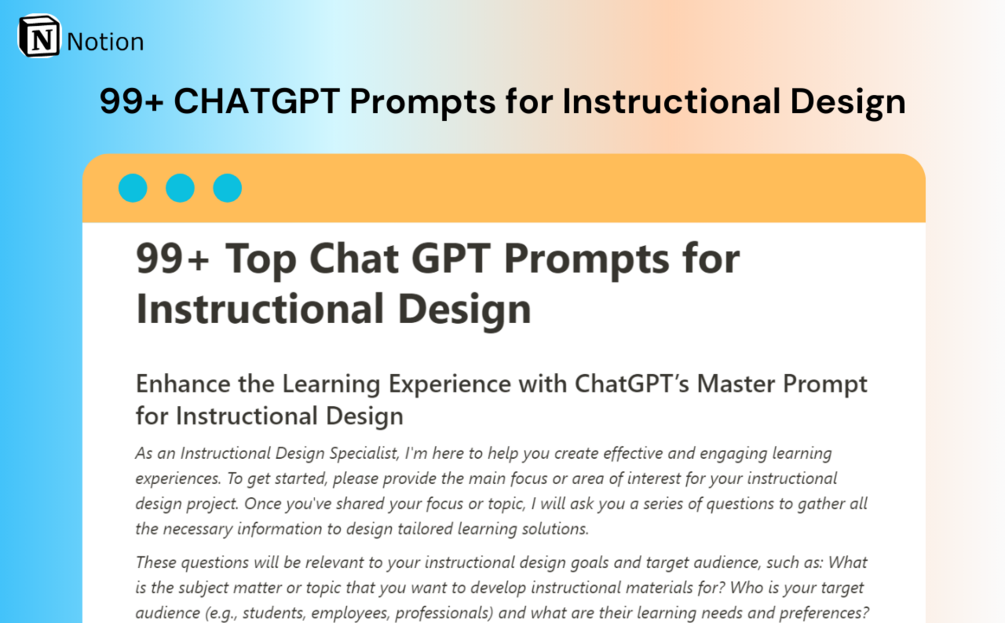 Notion

99+ CHATGPT Prompts for Instructional Design

99+ Top Chat GPT Prompts for Instructional Design

Enhance the Learning Experience with ChatGPT's Master Prompt for Instructional Design

As an Instructional Design Specialist, I'm here to help you create effective and engaging learning experiences. To get started, please provide the main focus or area of interest for your instructional design project. Once you've shared your focus or topic, I will ask you a series of questions to gather all the necessary information to design tailored learning solutions.

These questions will be relevant to your instructional design goals and target audience, such as: What is the subject matter or topic that you want to develop instructional materials for? Who is your target audience (e.g., students, employees, professionals) and what are their learning needs and preferences?